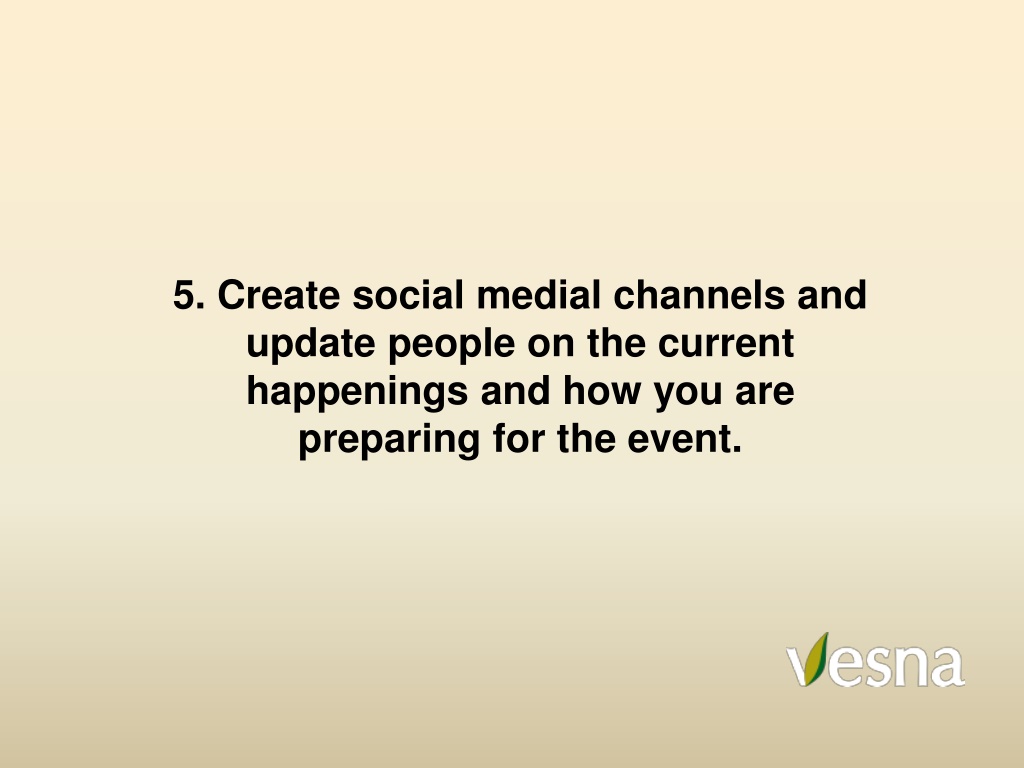 5. Create social medial channels and update people on the current happenings and how you are preparing for the event.

vesna